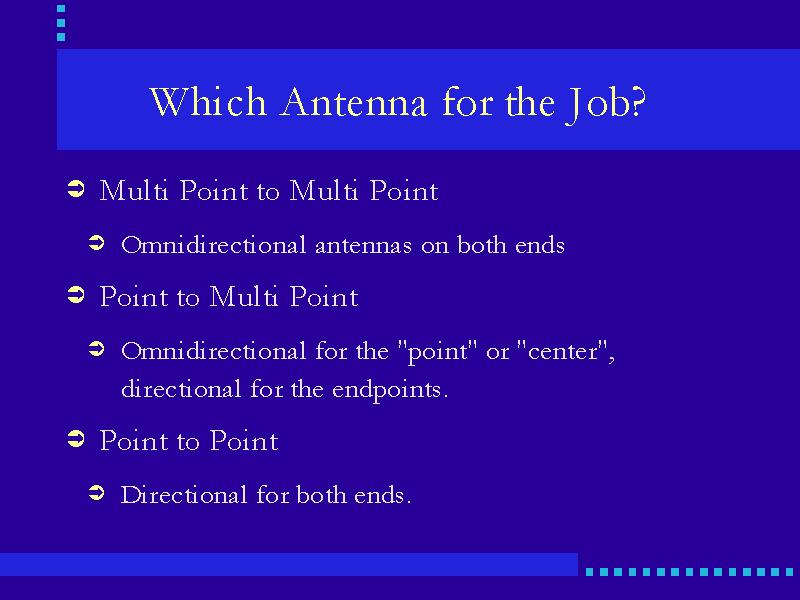 Which Antenna for the Job?

➲ Multi Point to Multi Point

➲ Omnidirectional antennas on both ends

➲ Point to Multi Point

➲ Omnidirectional for the "point" or "center", directional for the endpoints.

➲ Point to Point

➲ Directional for both ends.